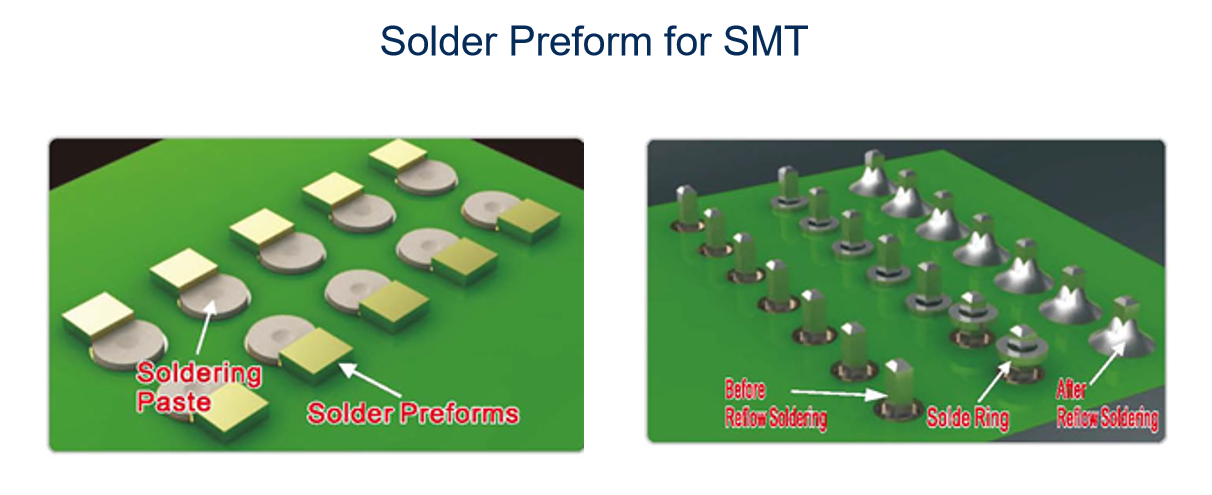 Solder Preform for SMT

Soldering Paste

Solder Preforms

Before Reflow Soldering

Solde Ring

After Reflow Soldering